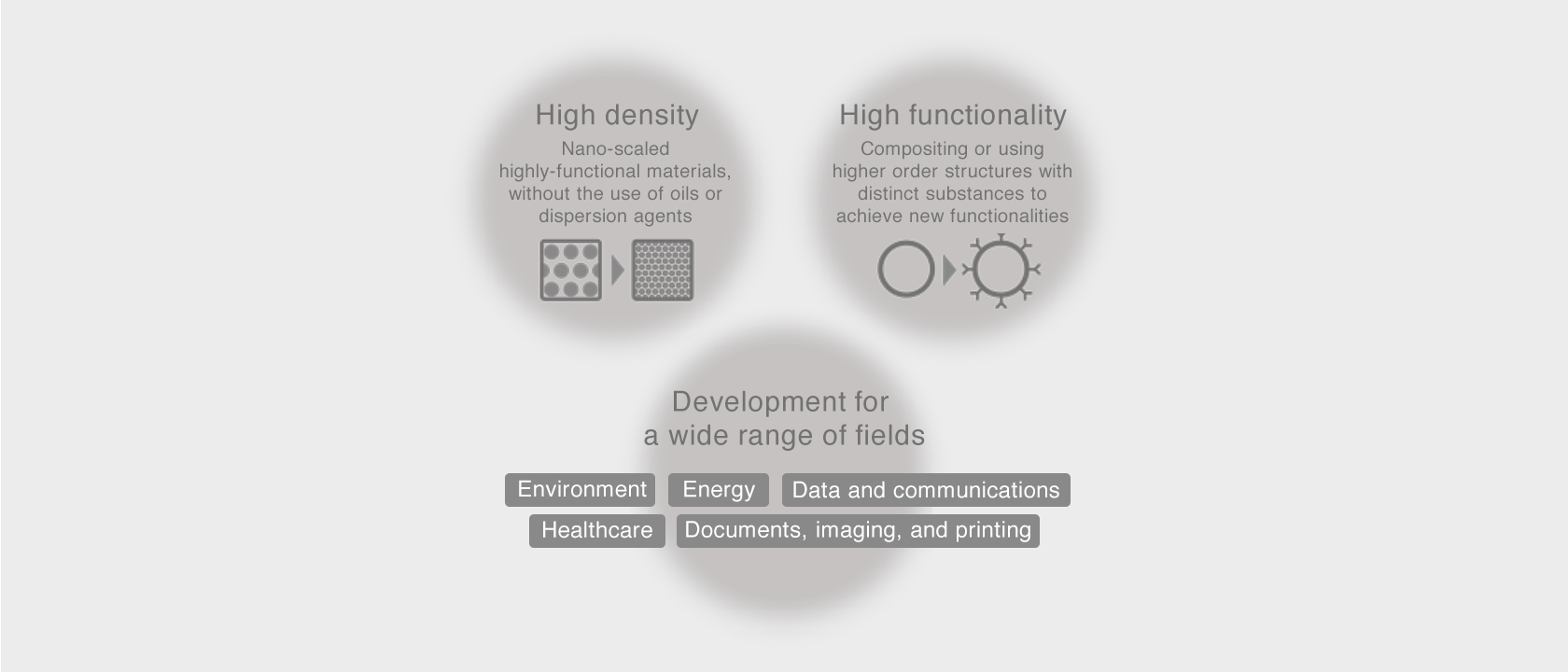 High density

Nano-scaled highly-functional materials, without the use of oils or dispersion agents

High functionality

Compositing or using higher order structures with distinct substances to achieve new functionalities

Development for a wide range of fields

Environment

Energy

Data and communications

Healthcare

Documents, imaging, and printing